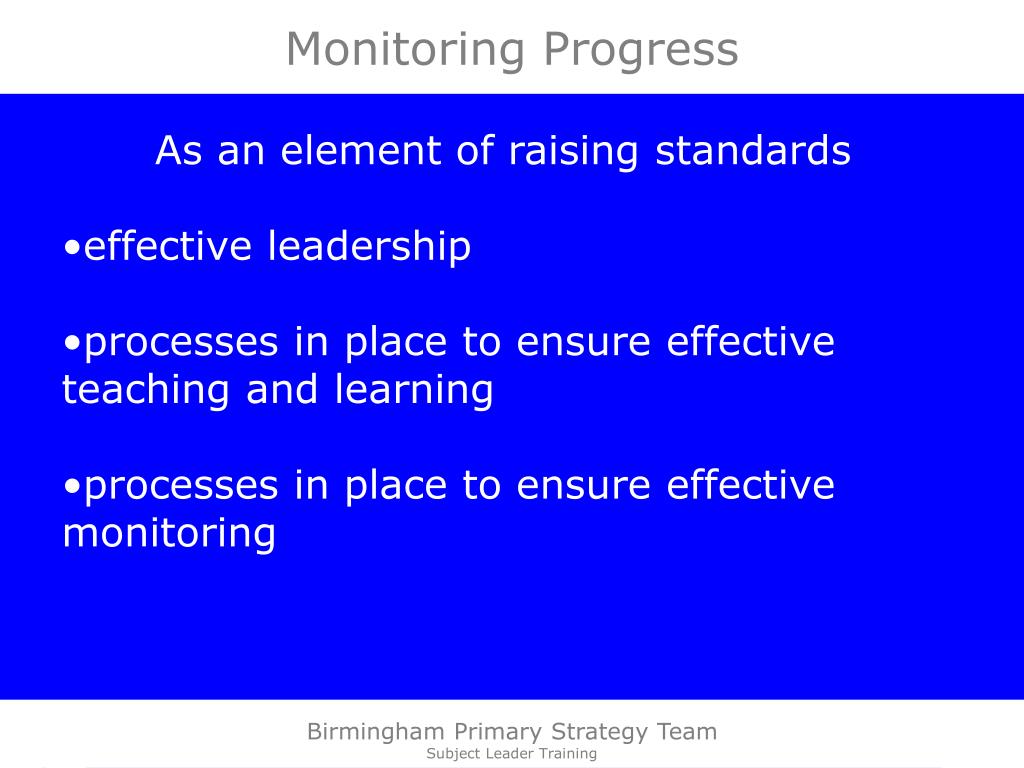 Monitoring Progress

As an element of raising standards

•effective leadership

•processes in place to ensure effective teaching and learning

•processes in place to ensure effective monitoring

Birmingham Primary Strategy Team
Subject Leader Training